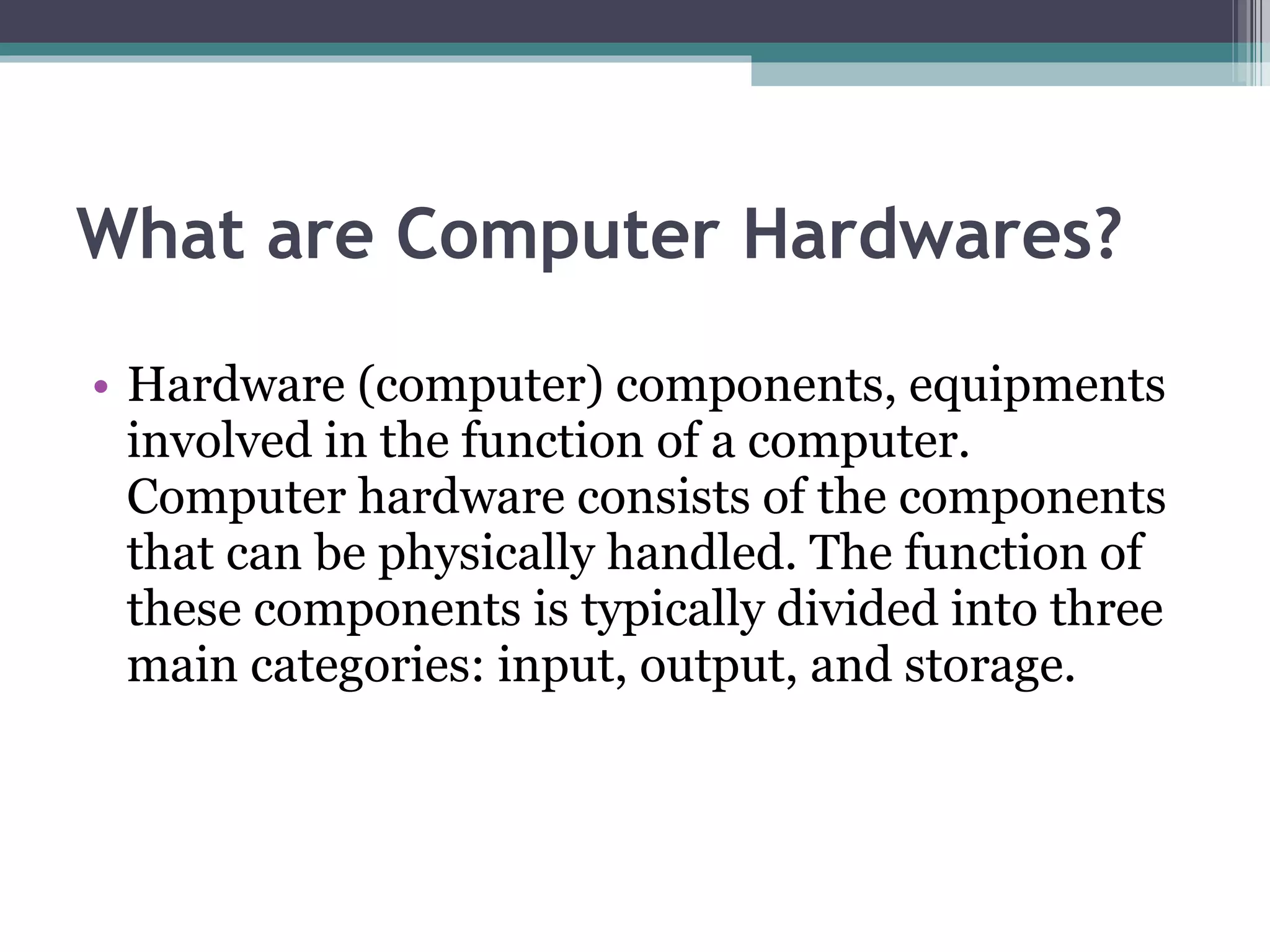 What are Computer Hardwares?

• Hardware (computer) components, equipments involved in the function of a computer. Computer hardware consists of the components that can be physically handled. The function of these components is typically divided into three main categories: input, output, and storage.